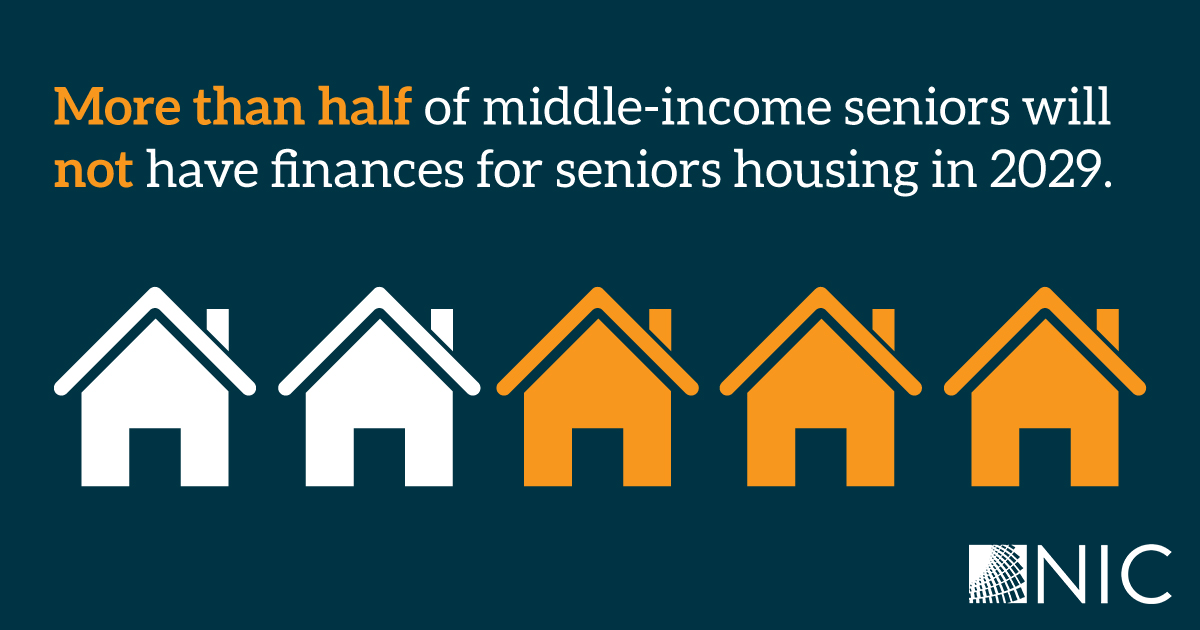 More than half of middle-income seniors will not have finances for seniors housing in 2029.

NIC